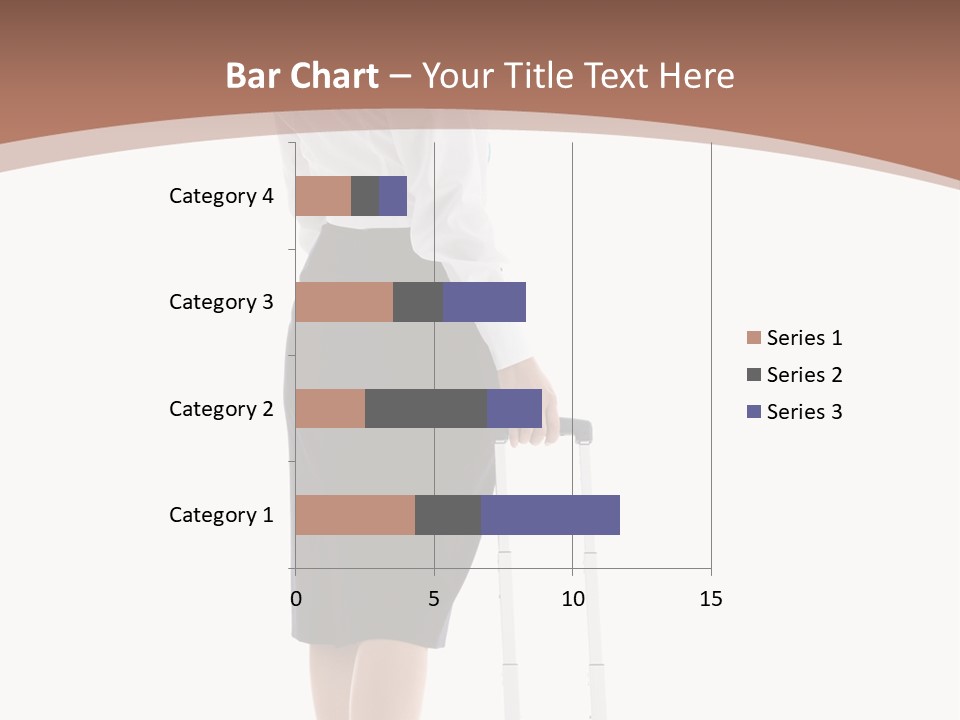 Bar Chart – Your Title Text Here

Category 4
Category 3
Category 2
Category 1

0
5
10
15

Series 1
Series 2
Series 3